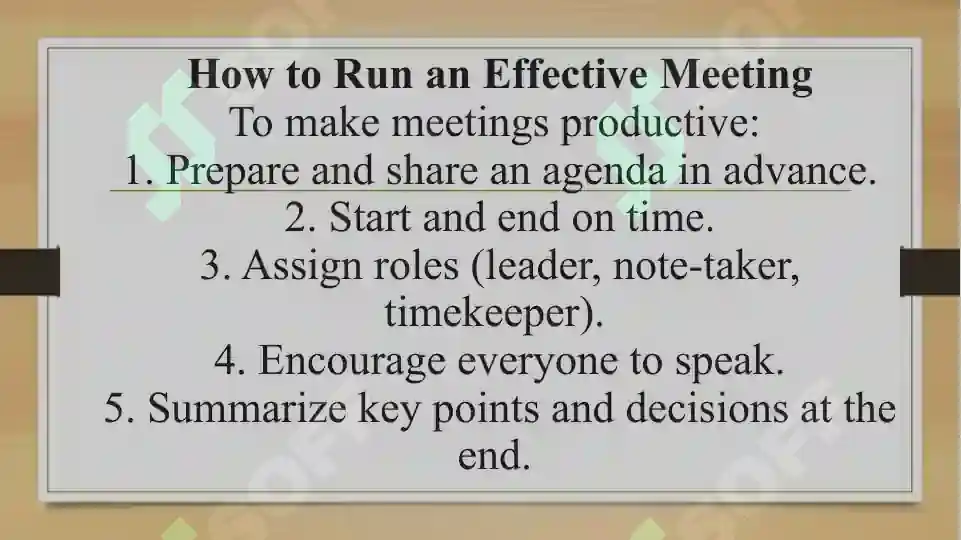 How to Run an Effective Meeting
To make meetings productive:
1. Prepare and share an agenda in advance.
2. Start and end on time.
3. Assign roles (leader, note-taker, timekeeper).
4. Encourage everyone to speak.
5. Summarize key points and decisions at the end.